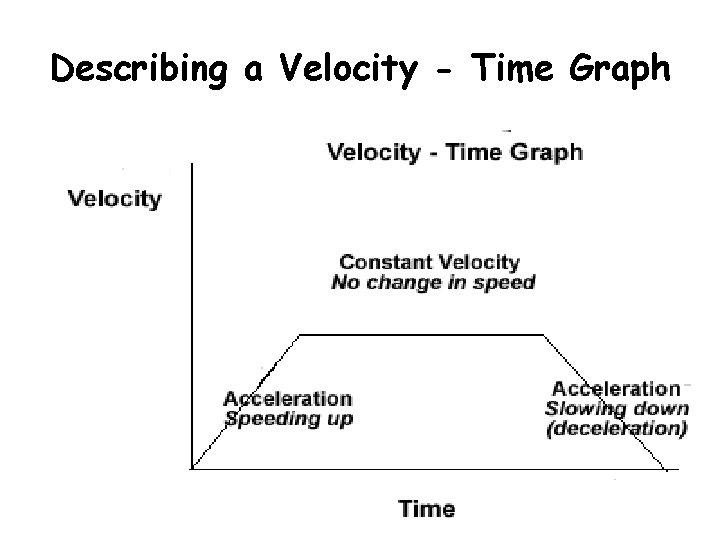 Describing a Velocity - Time Graph

Velocity - Time Graph

Velocity

Constant Velocity
No change in speed

Acceleration
Speeding up

Acceleration
Slowing down
(deceleration)

Time